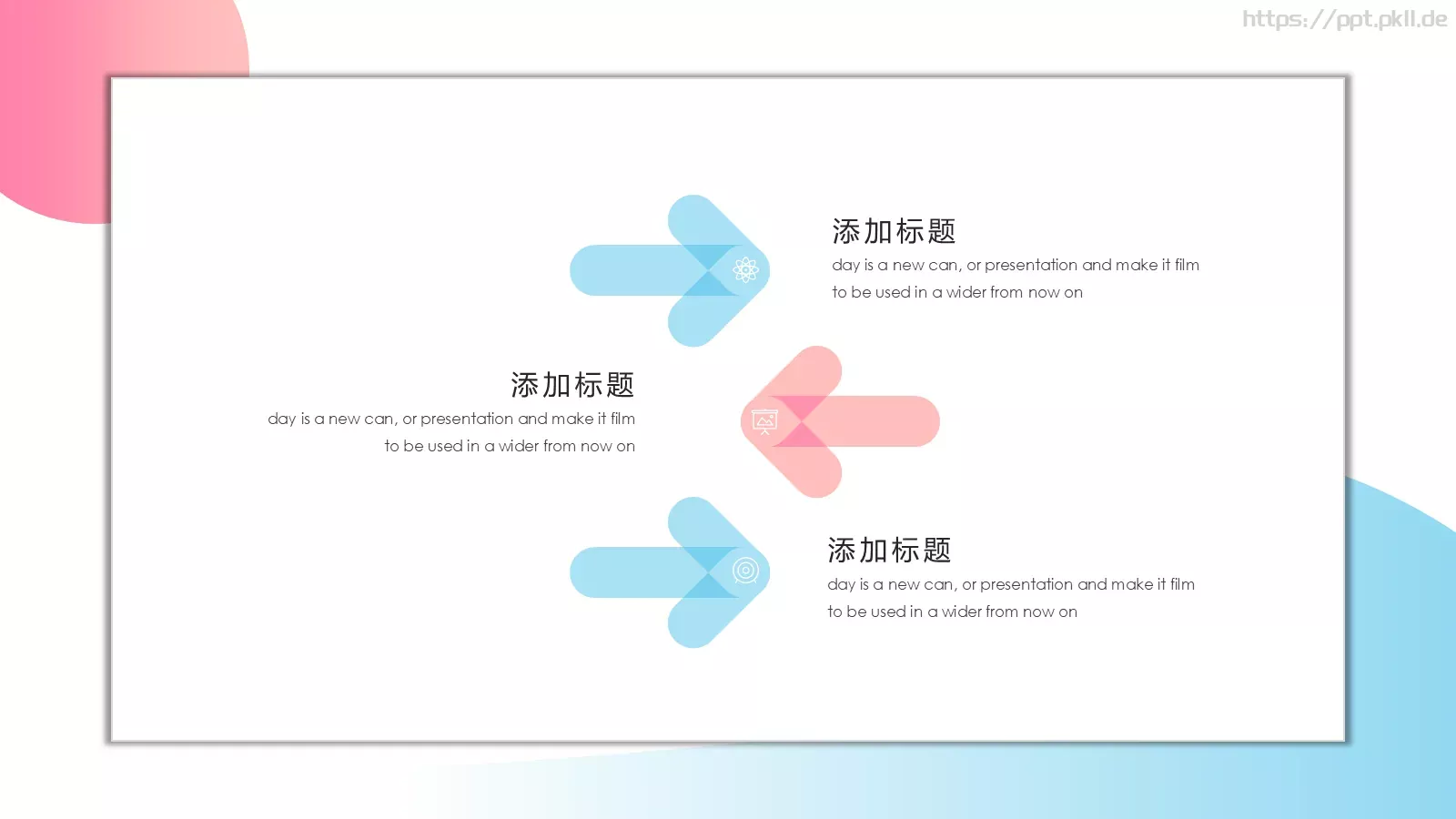 https://ppt.pkll.de

添加标题
day is a new can, or presentation and make it film to be used in a wider from now on

添加标题
day is a new can, or presentation and make it film to be used in a wider from now on

添加标题
day is a new can, or presentation and make it film to be used in a wider from now on